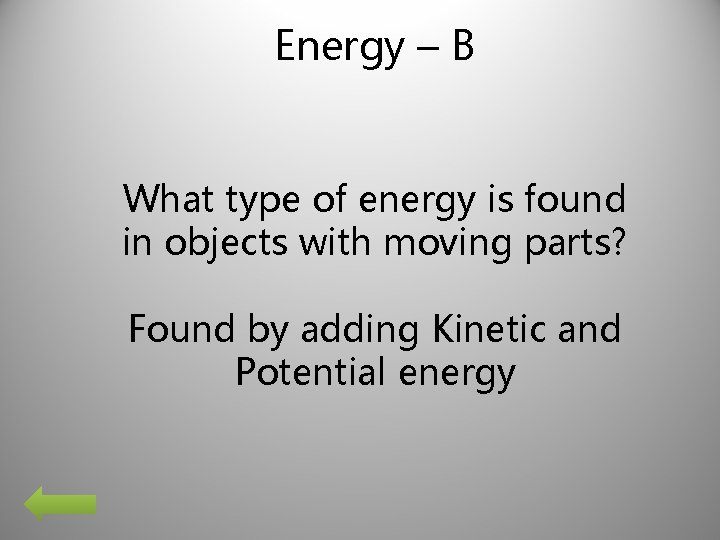 Energy – B

What type of energy is found in objects with moving parts?

Found by adding Kinetic and Potential energy